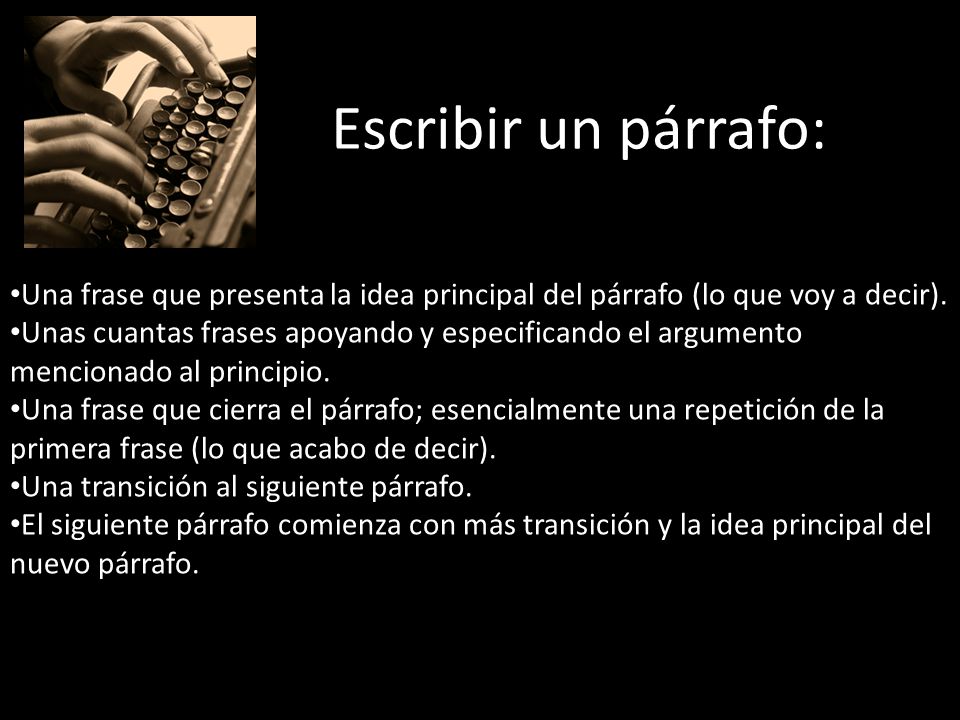 Escribir un párrafo:

•Una frase que presenta la idea principal del párrafo (lo que voy a decir).
•Unas cuantas frases apoyando y especificando el argumento mencionado al principio.
•Una frase que cierra el párrafo; esencialmente una repetición de la primera frase (lo que acabo de decir).
•Una transición al siguiente párrafo.
•El siguiente párrafo comienza con más transición y la idea principal del nuevo párrafo.